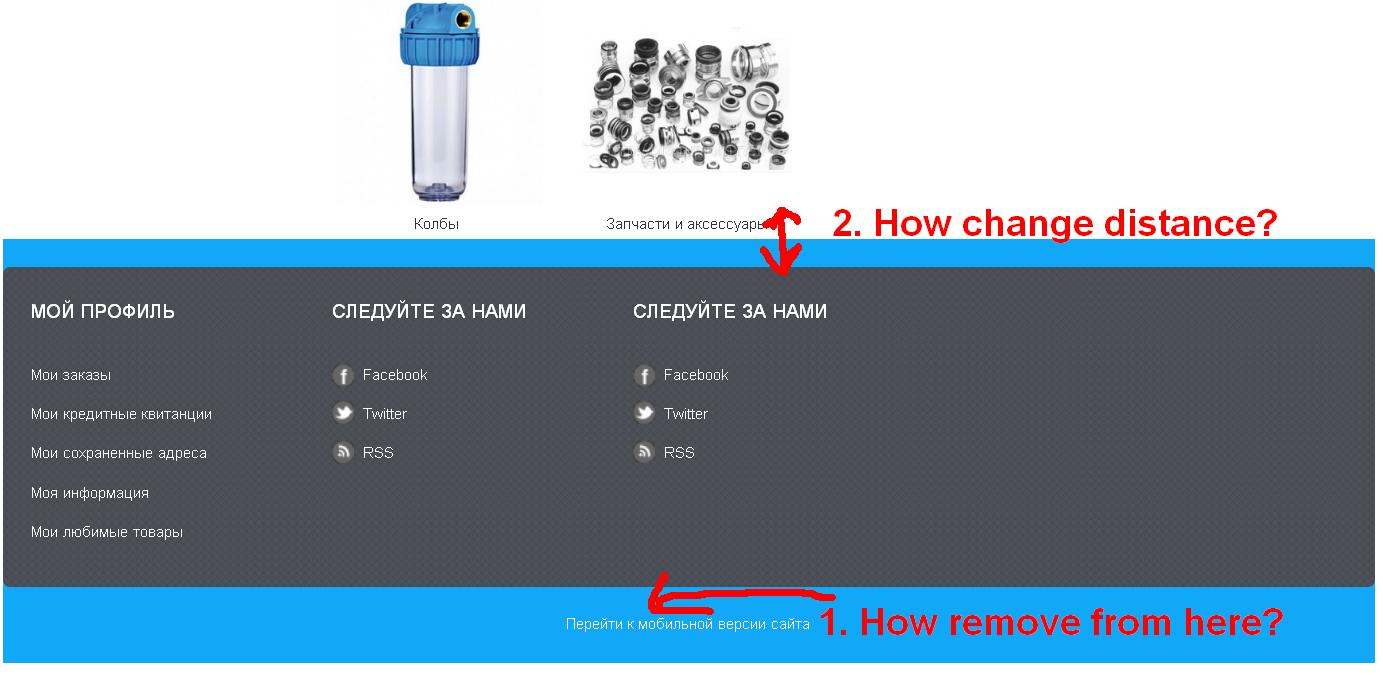 Колбы

Запчасти и аксессуары

2. How change distance?

МОЙ ПРОФИЛЬ

Мои заказы

Мои кредитные квитанции

Мои сохраненные адреса

Моя информация

Мои любимые товары

СЛЕДУЙТЕ ЗА НАМИ

Facebook

Twitter

RSS

СЛЕДУЙТЕ ЗА НАМИ

Facebook

Twitter

RSS

Перейти к мобильной версии сайта

1. How remove from here?